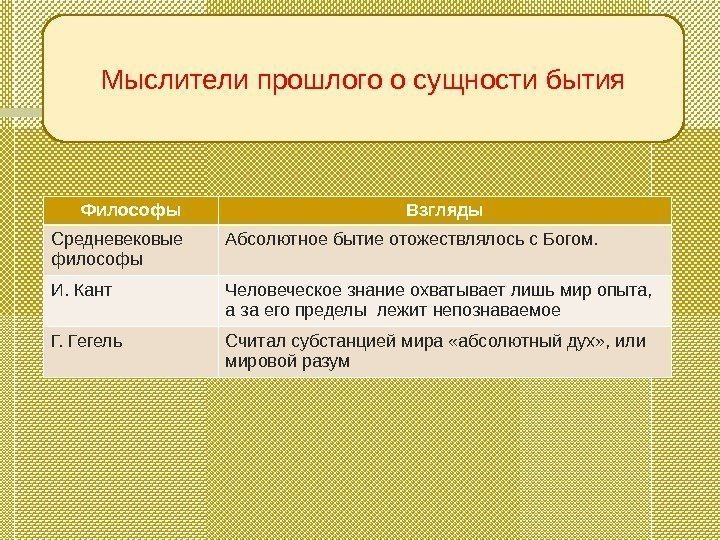 Мыслители прошлого о сущности бытия

| Философы | Взгляды |
|---|---|
| Средневековые философы | Абсолютное бытие отожествлялось с Богом. |
| И. Кант | Человеческое знание охватывает лишь мир опыта, а за его пределы  лежит непознаваемое |
| Г. Гегель | Считал субстанцией мира «абсолютный дух», или мировой разум |